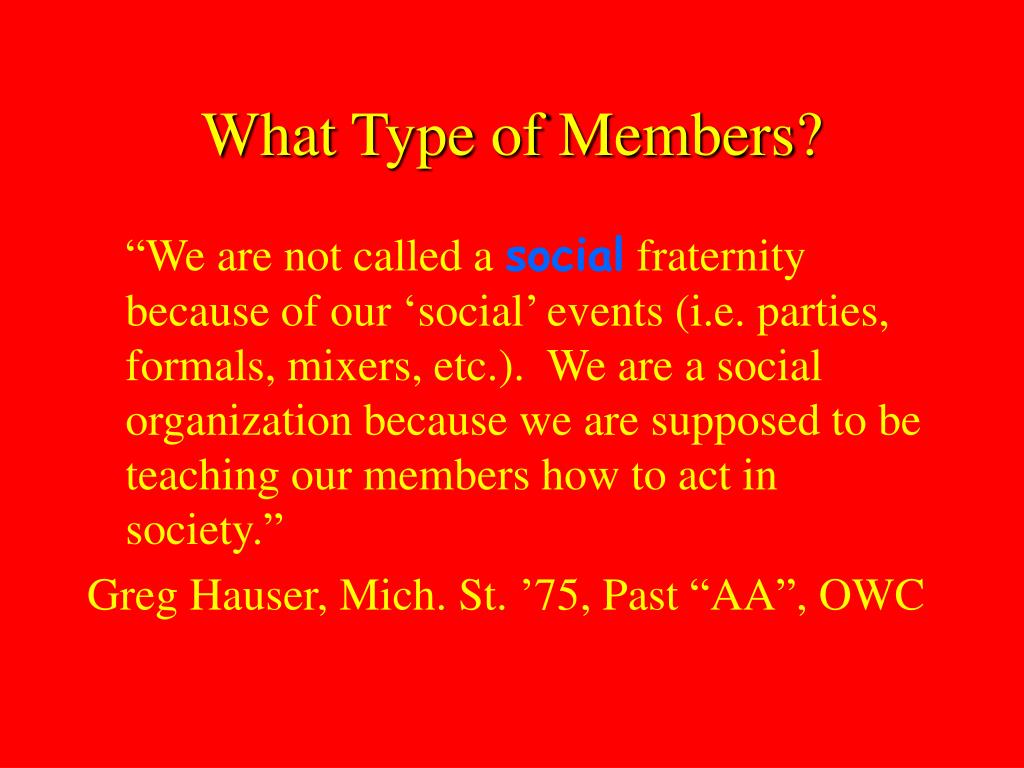 What Type of Members?

“We are not called a social fraternity because of our ‘social’ events (i.e. parties, formals, mixers, etc.). We are a social organization because we are supposed to be teaching our members how to act in society.”

Greg Hauser, Mich. St. ’75, Past “AA”, OWC